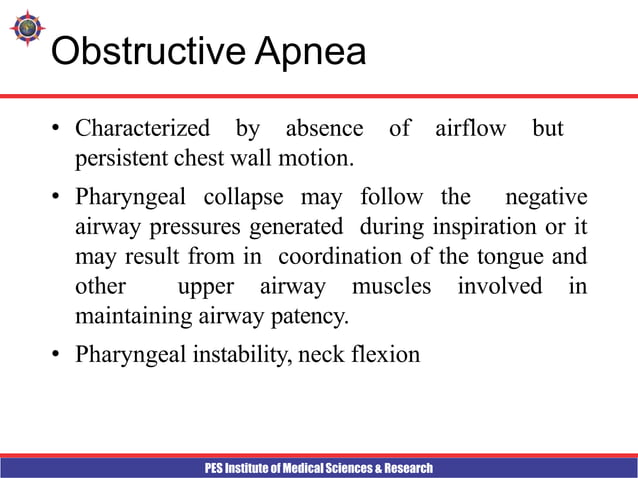 Obstructive Apnea

• Characterized by absence of airflow but persistent chest wall motion.

• Pharyngeal collapse may follow the negative airway pressures generated during inspiration or it may result from in coordination of the tongue and other upper airway muscles involved in maintaining airway patency.

• Pharyngeal instability, neck flexion

PES Institute of Medical Sciences & Research